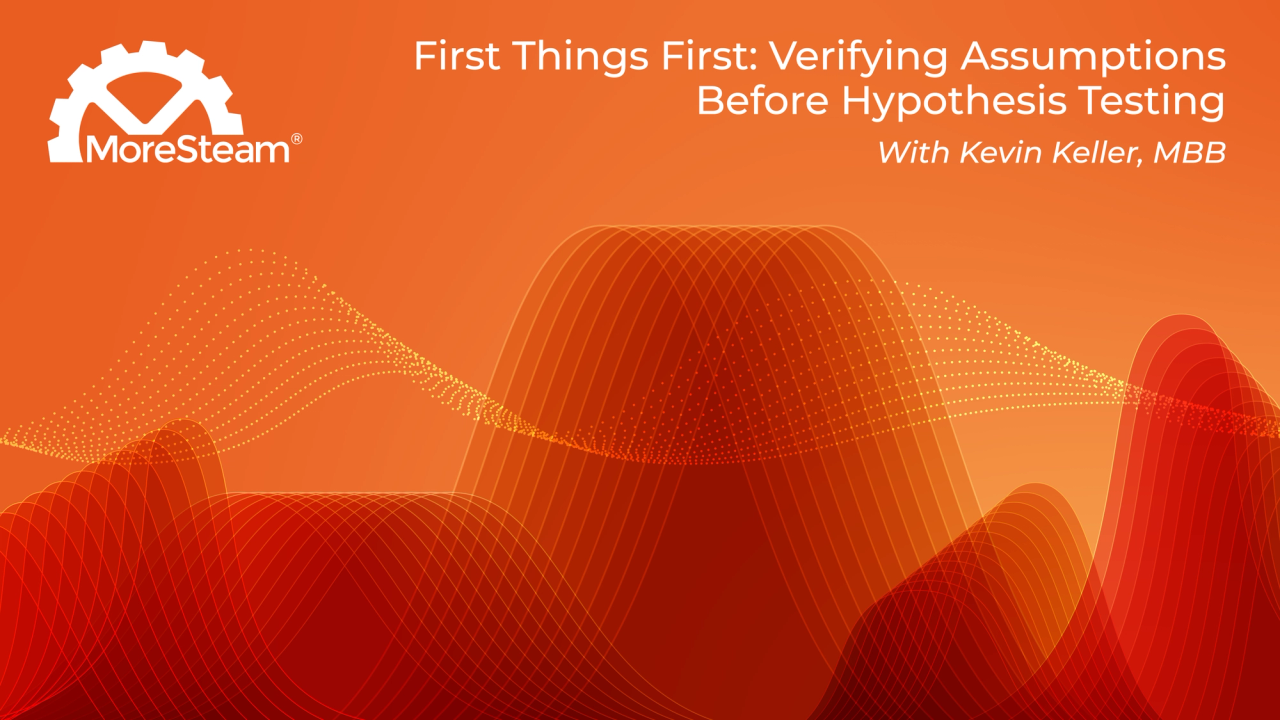 MoreSteam®

First Things First: Verifying Assumptions Before Hypothesis Testing

With Kevin Keller, MBB